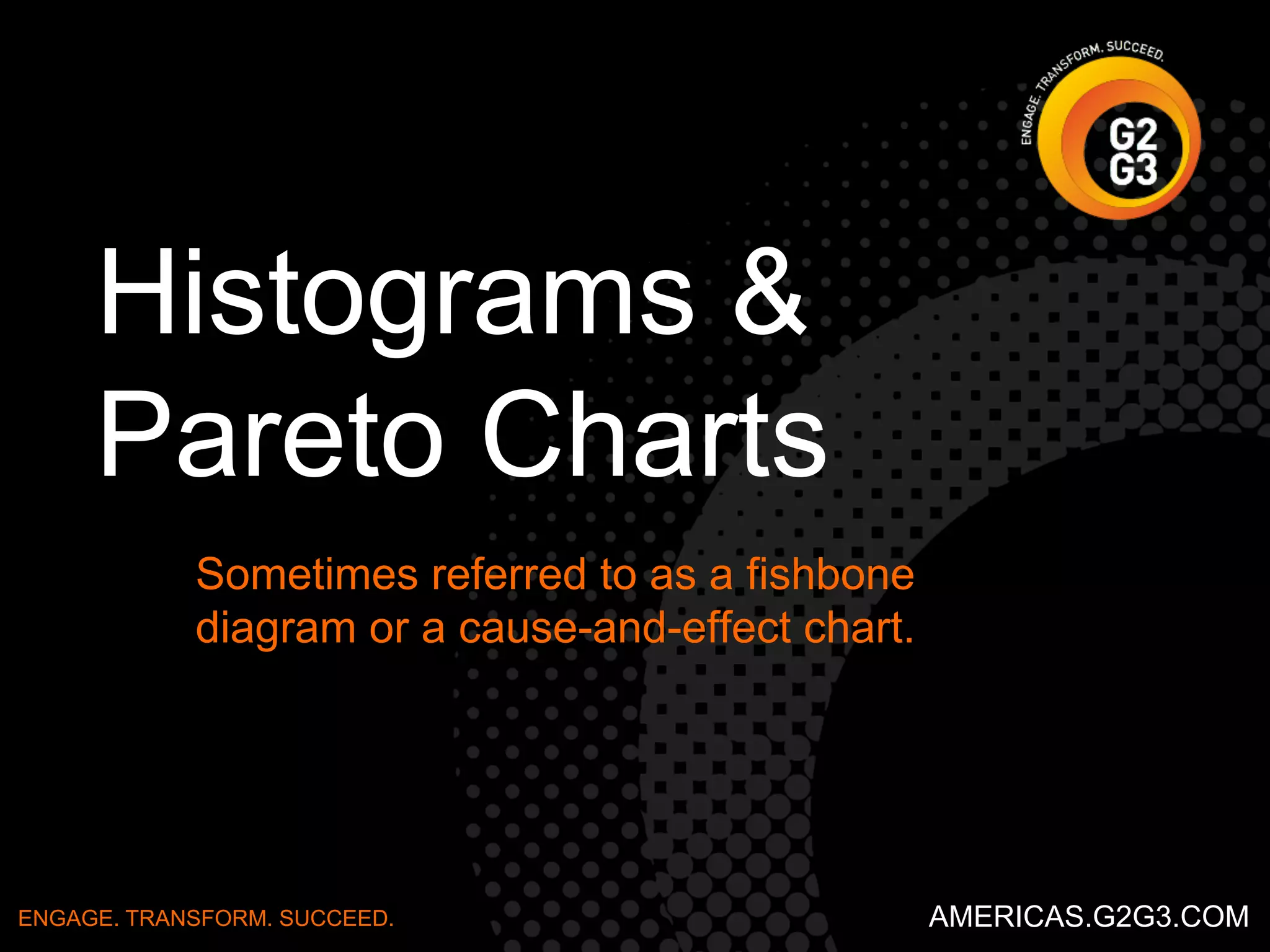 ENGAGE. TRANSFORM. SUCCEED.

G2
G3

Histograms & Pareto Charts

Sometimes referred to as a fishbone diagram or a cause-and-effect chart.

ENGAGE. TRANSFORM. SUCCEED.

AMERICAS.G2G3.COM